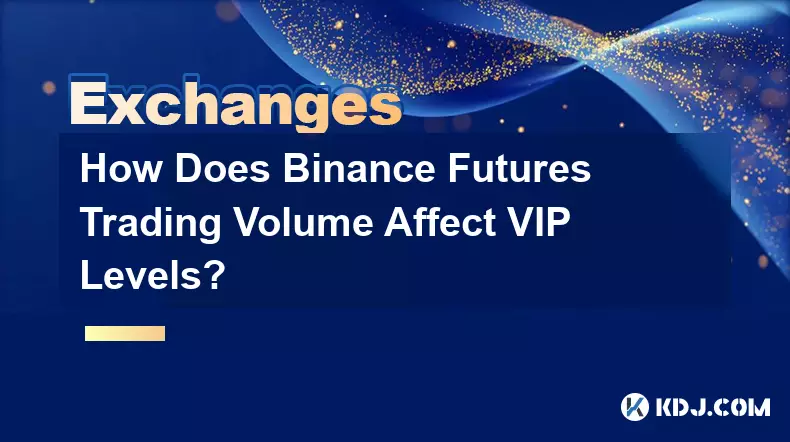 Exchanges

How Does Binance Futures Trading Volume Affect VIP Levels?

KDJ.COM